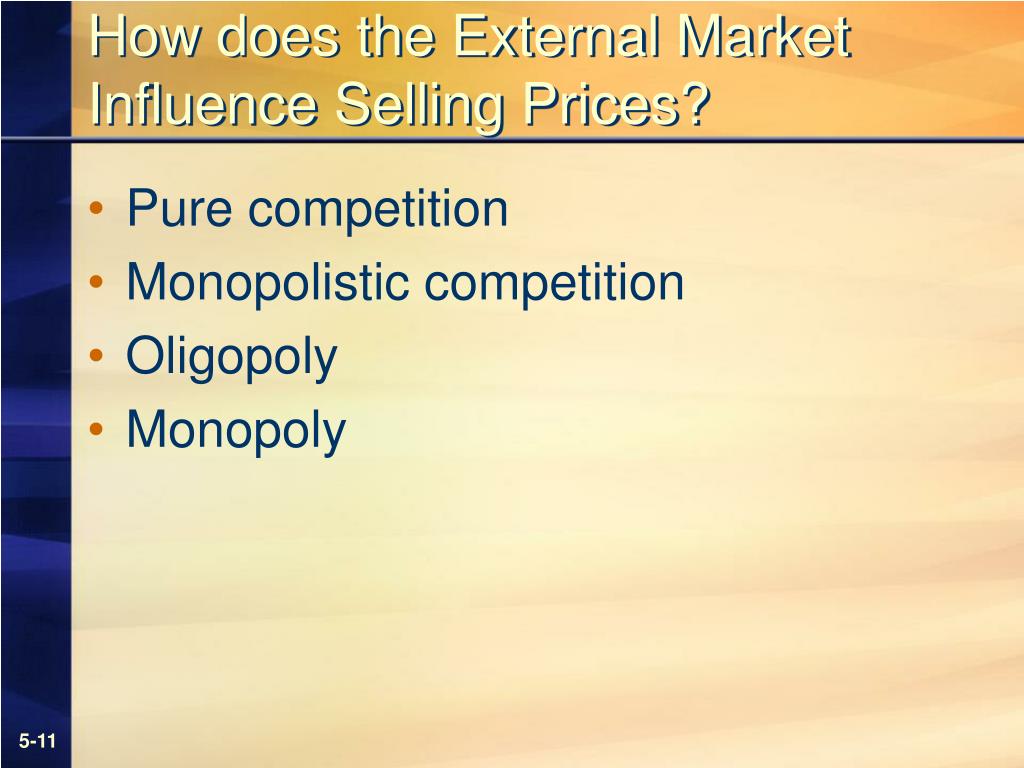 How does the External Market Influence Selling Prices?

• Pure competition
• Monopolistic competition
• Oligopoly
• Monopoly

5-11